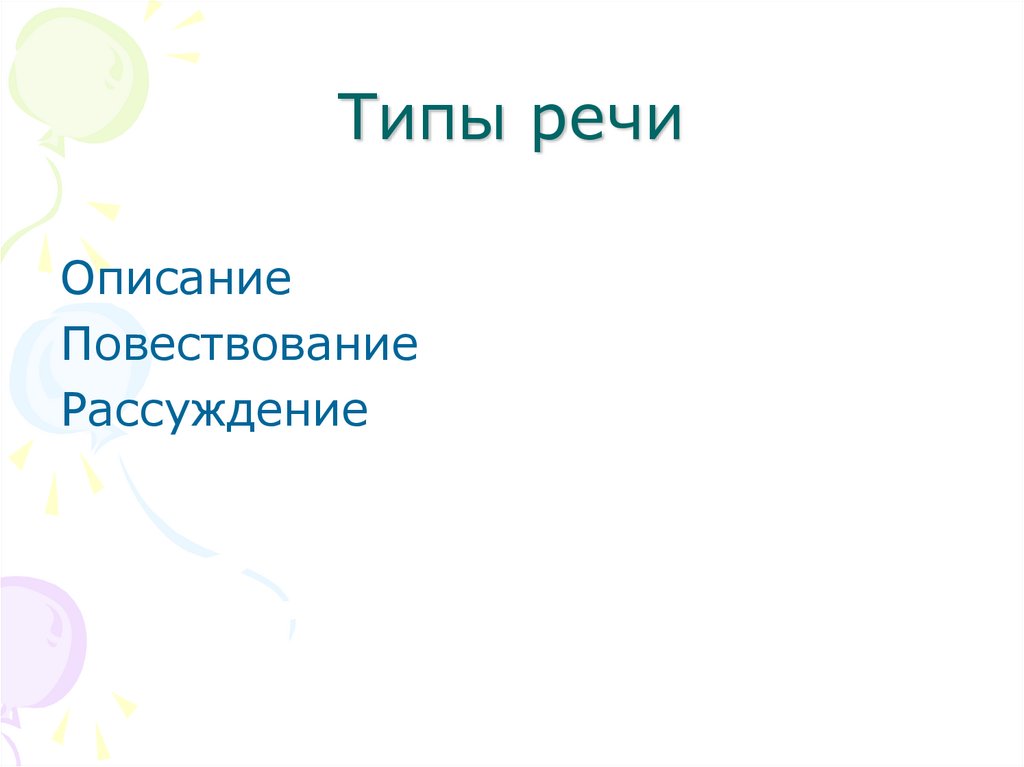 Типы речи

Описание
Повествование
Рассуждение